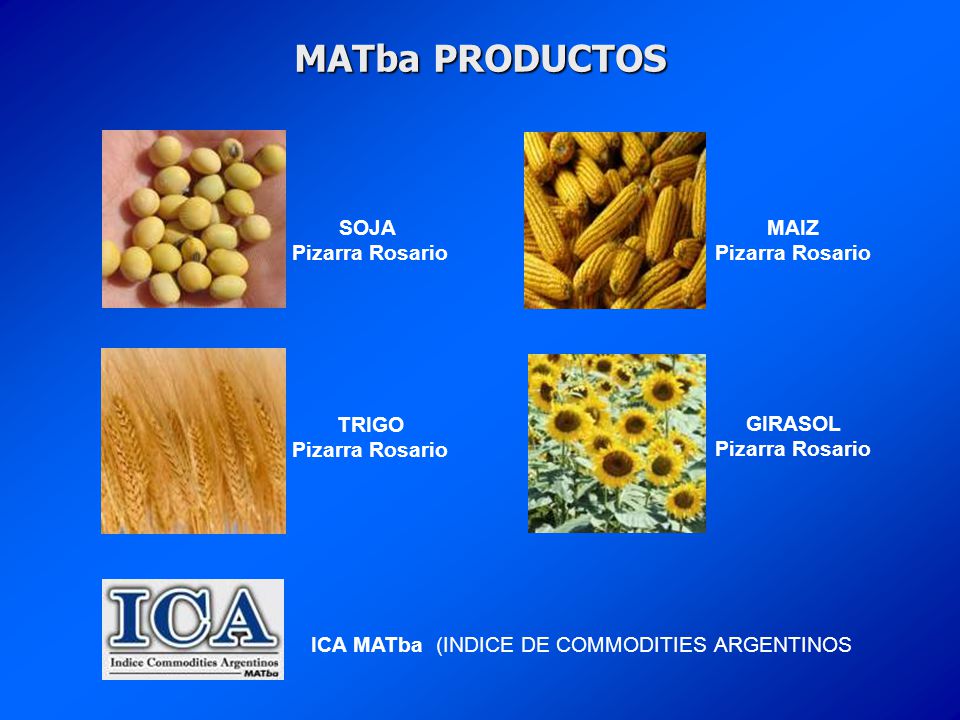 MATba PRODUCTOS

SOJA
Pizarra Rosario

MAIZ
Pizarra Rosario

TRIGO
Pizarra Rosario

GIRASOL
Pizarra Rosario

ICA
Indice Commodities Argentinos
MATba

ICA MATba (INDICE DE COMMODITIES ARGENTINOS